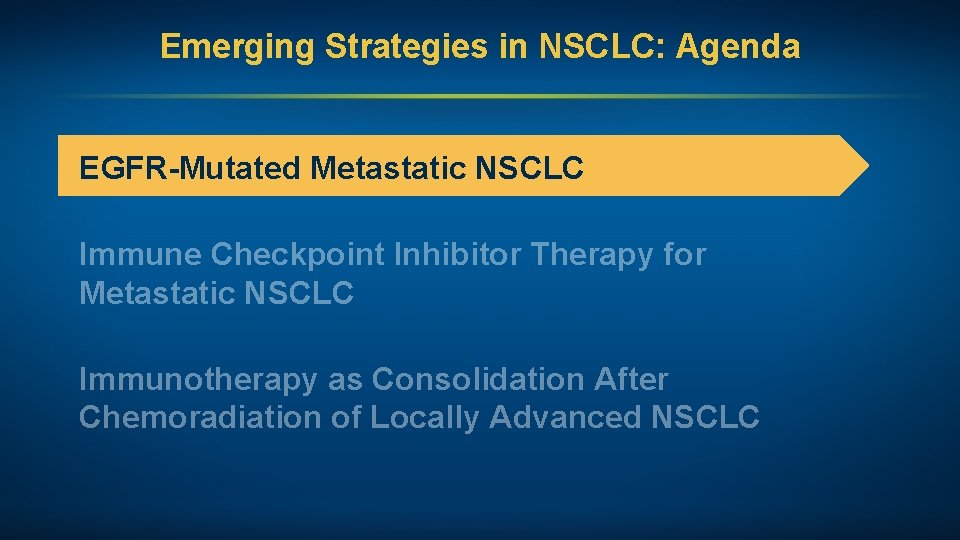 Emerging Strategies in NSCLC: Agenda

EGFR-Mutated Metastatic NSCLC

Immune Checkpoint Inhibitor Therapy for Metastatic NSCLC

Immunotherapy as Consolidation After Chemoradiation of Locally Advanced NSCLC